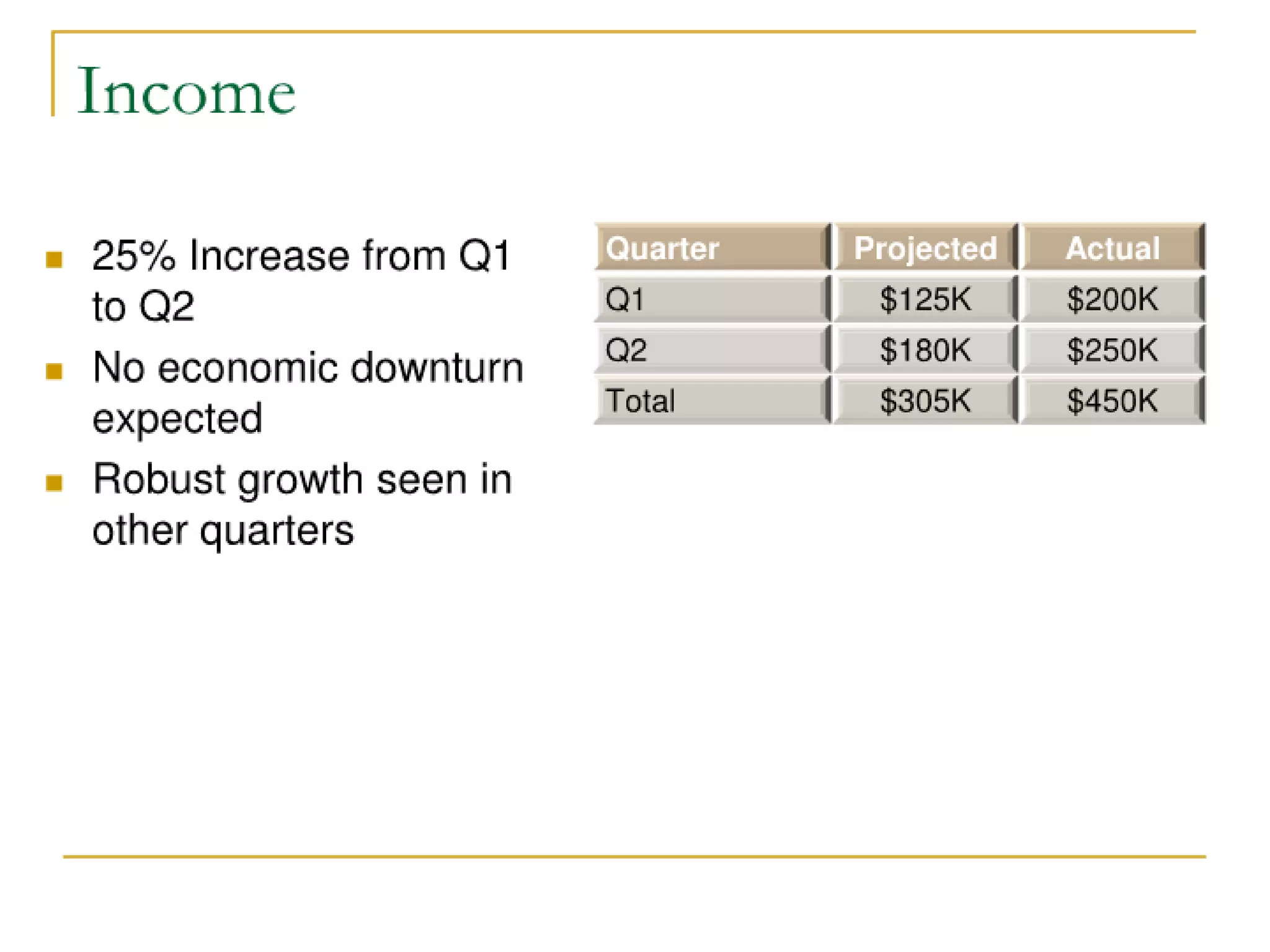 Income

- 25% Increase from Q1 to Q2
- No economic downturn expected
- Robust growth seen in other quarters

| Quarter | Projected | Actual |
|---|---|---|
| Q1 | \$125K | \$200K |
| Q2 | \$180K | \$250K |
| Total | \$305K | \$450K |